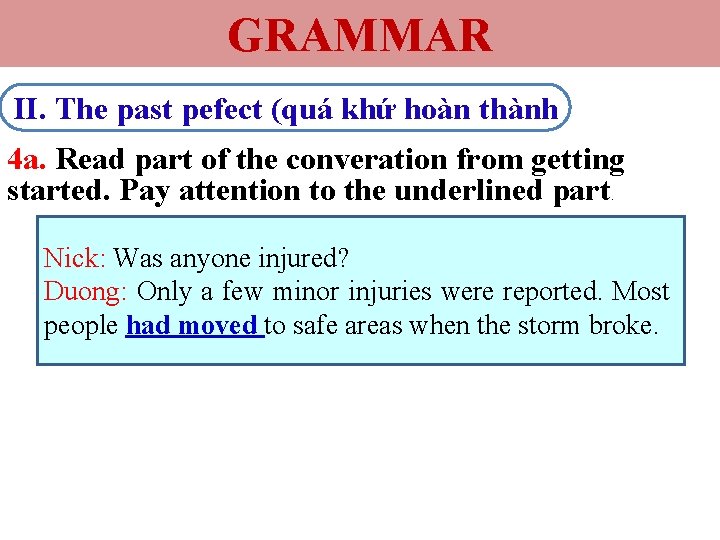 GRAMMAR

II. The past pefect (quá khứ hoàn thành

4a. Read part of the converation from getting started. Pay attention to the underlined part.

Nick: Was anyone injured?
Duong: Only a few minor injuries were reported. Most people had moved to safe areas when the storm broke.